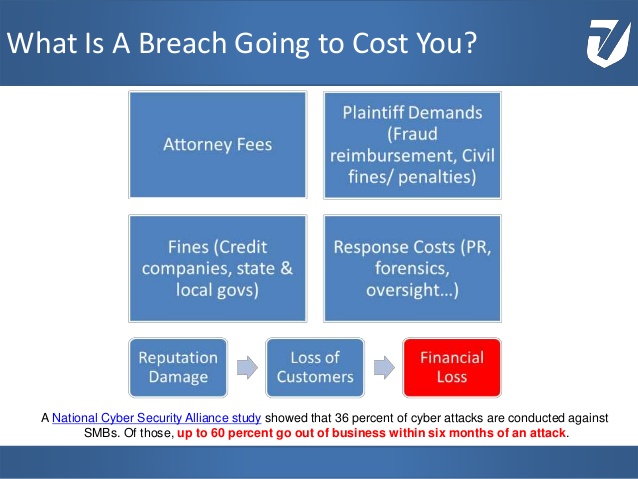 What Is A Breach Going to Cost You?

Attorney Fees

Plaintiff Demands (Fraud reimbursement, Civil fines/ penalties)

Fines (Credit companies, state & local govs)

Response Costs (PR, forensics, oversight…)

Reputation Damage

Loss of Customers

Financial Loss

A National Cyber Security Alliance study showed that 36 percent of cyber attacks are conducted against SMBs. Of those, up to 60 percent go out of business within six months of an attack.